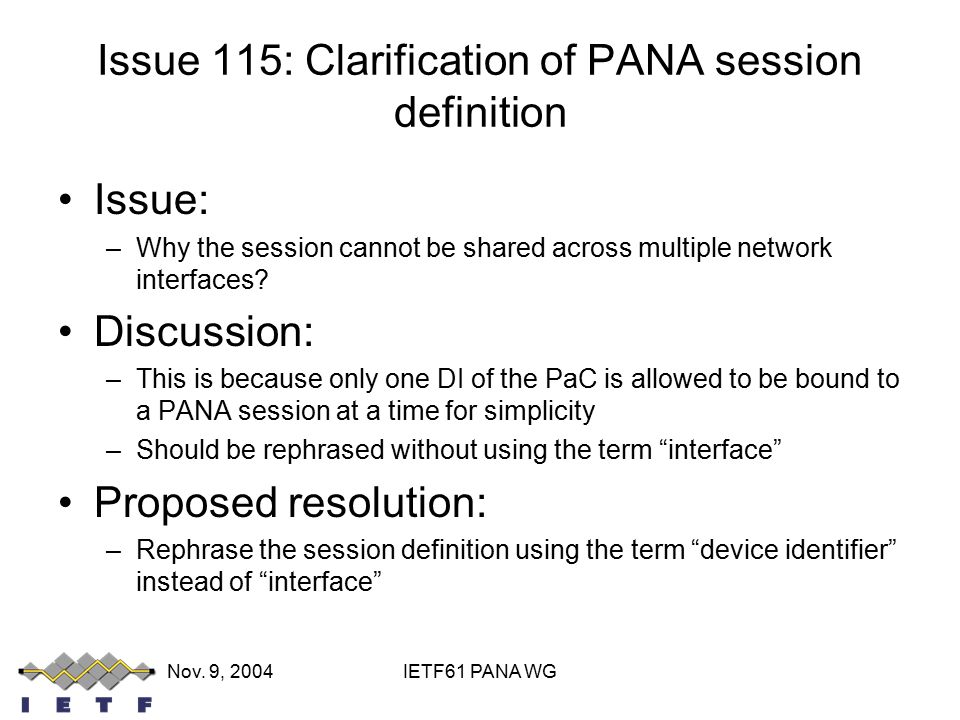 Issue 115: Clarification of PANA session definition

• Issue:
– Why the session cannot be shared across multiple network interfaces?

• Discussion:
– This is because only one DI of the PaC is allowed to be bound to a PANA session at a time for simplicity
– Should be rephrased without using the term “interface”

• Proposed resolution:
– Rephrase the session definition using the term “device identifier” instead of “interface”

IETF

Nov. 9, 2004

IETF61 PANA WG